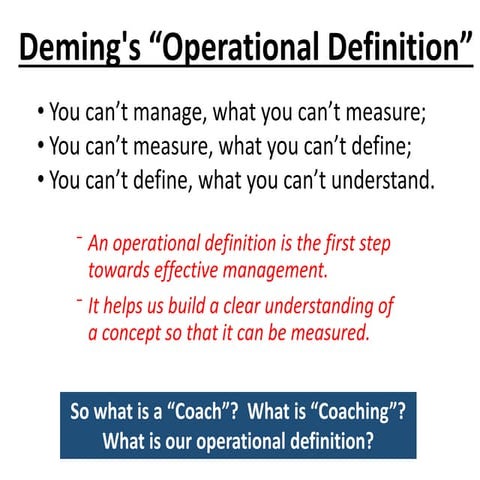 Deming's “Operational Definition”

• You can’t manage, what you can’t measure;
• You can’t measure, what you can’t define;
• You can’t define, what you can’t understand.

- An operational definition is the first step towards effective management.
- It helps us build a clear understanding of a concept so that it can be measured.

So what is a “Coach”? What is “Coaching”? What is our operational definition?